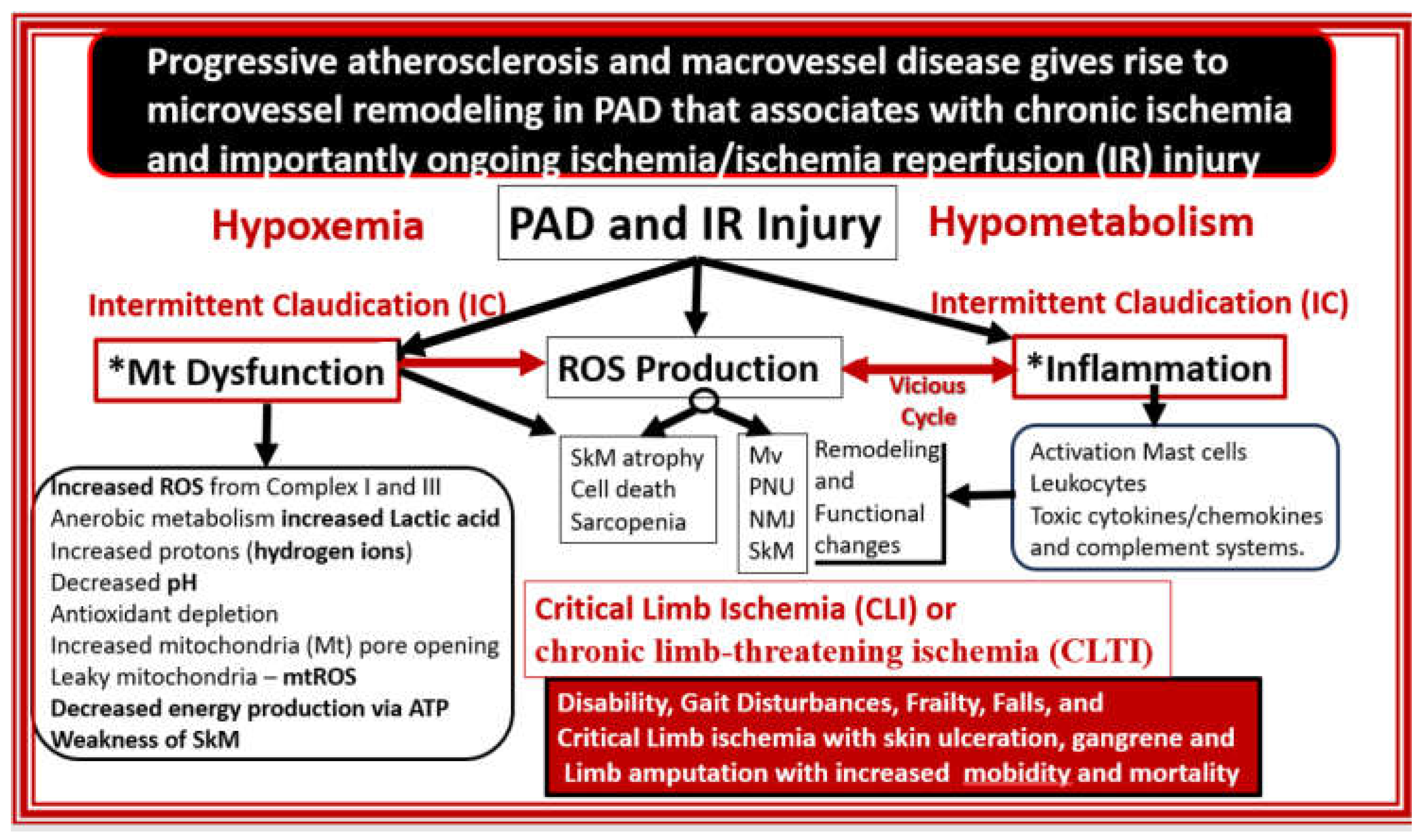 Progressive atherosclerosis and macrovessel disease gives rise to microvessel remodeling in PAD that associates with chronic ischemia and importantly ongoing ischemia/ischemia reperfusion (IR) injury

Hypoxemia

PAD and IR Injury

Hypometabolism

Intermittent Claudication (IC)

Intermittent Claudication (IC)

*Mt Dysfunction

ROS Production

Vicious Cycle

*Inflammation

Increased ROS from Complex I and III
Anerobic metabolism increased Lactic acid
Increased protons (hydrogen ions)
Decreased pH
Antioxidant depletion
Increased mitochondria (Mt) pore opening
Leaky mitochondria – mtROS
Decreased energy production via ATP
Weakness of SkM

SkM atrophy
Cell death
Sarcopenia

Mv
PNU
NMJ
SkM

Remodeling and Functional changes

Activation Mast cells
Leukocytes
Toxic cytokines/chemokines and complement systems.

Critical Limb Ischemia (CLI) or
chronic limb-threatening ischemia (CLTI)

Disability, Gait Disturbances, Frailty, Falls, and
Critical Limb ischemia with skin ulceration, gangrene and
Limb amputation with increased mobidity and mortality